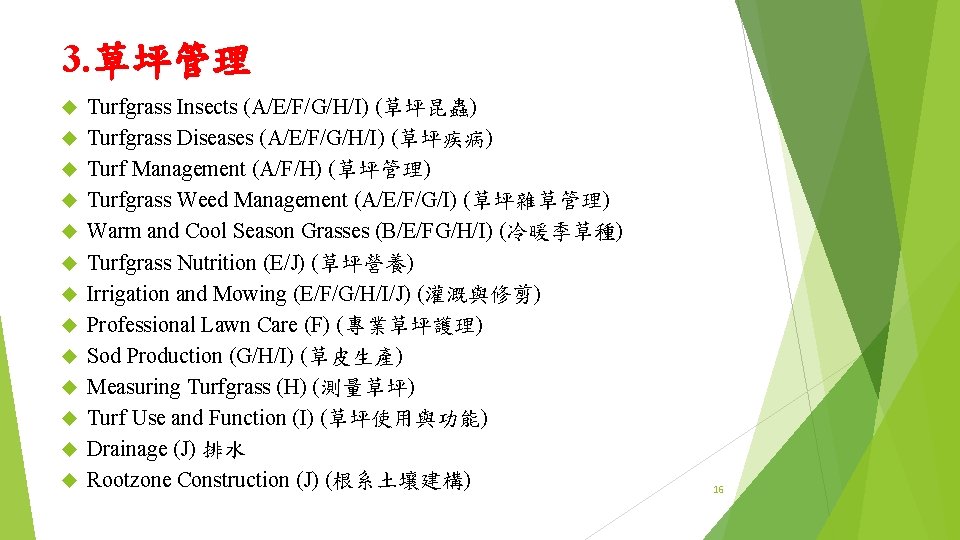 3.草坪管理

Turfgrass Insects (A/E/F/G/H/I) (草坪昆蟲)
Turfgrass Diseases (A/E/F/G/H/I) (草坪疾病)
Turf Management (A/F/H) (草坪管理)
Turfgrass Weed Management (A/E/F/G/I) (草坪雜草管理)
Warm and Cool Season Grasses (B/E/FG/H/I) (冷暖季草種)
Turfgrass Nutrition (E/J) (草坪營養)
Irrigation and Mowing (E/F/G/H/I/J) (灌溉與修剪)
Professional Lawn Care (F) (專業草坪護理)
Sod Production (G/H/I) (草皮生產)
Measuring Turfgrass (H) (測量草坪)
Turf Use and Function (I) (草坪使用與功能)
Drainage (J) 排水
Rootzone Construction (J) (根系土壤建構)

16